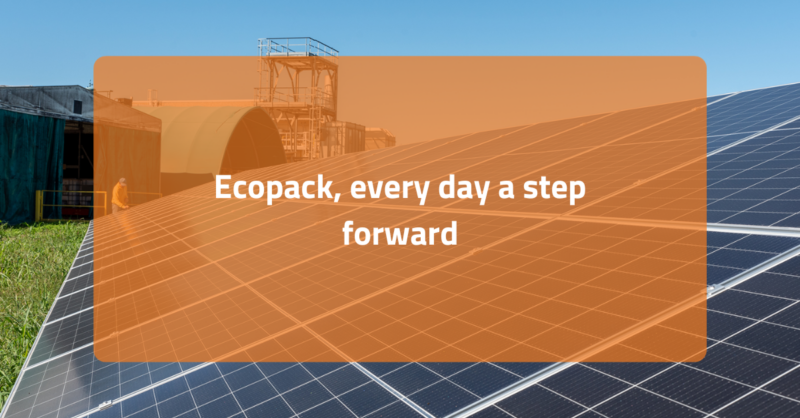 Ecopack, every day a step forward